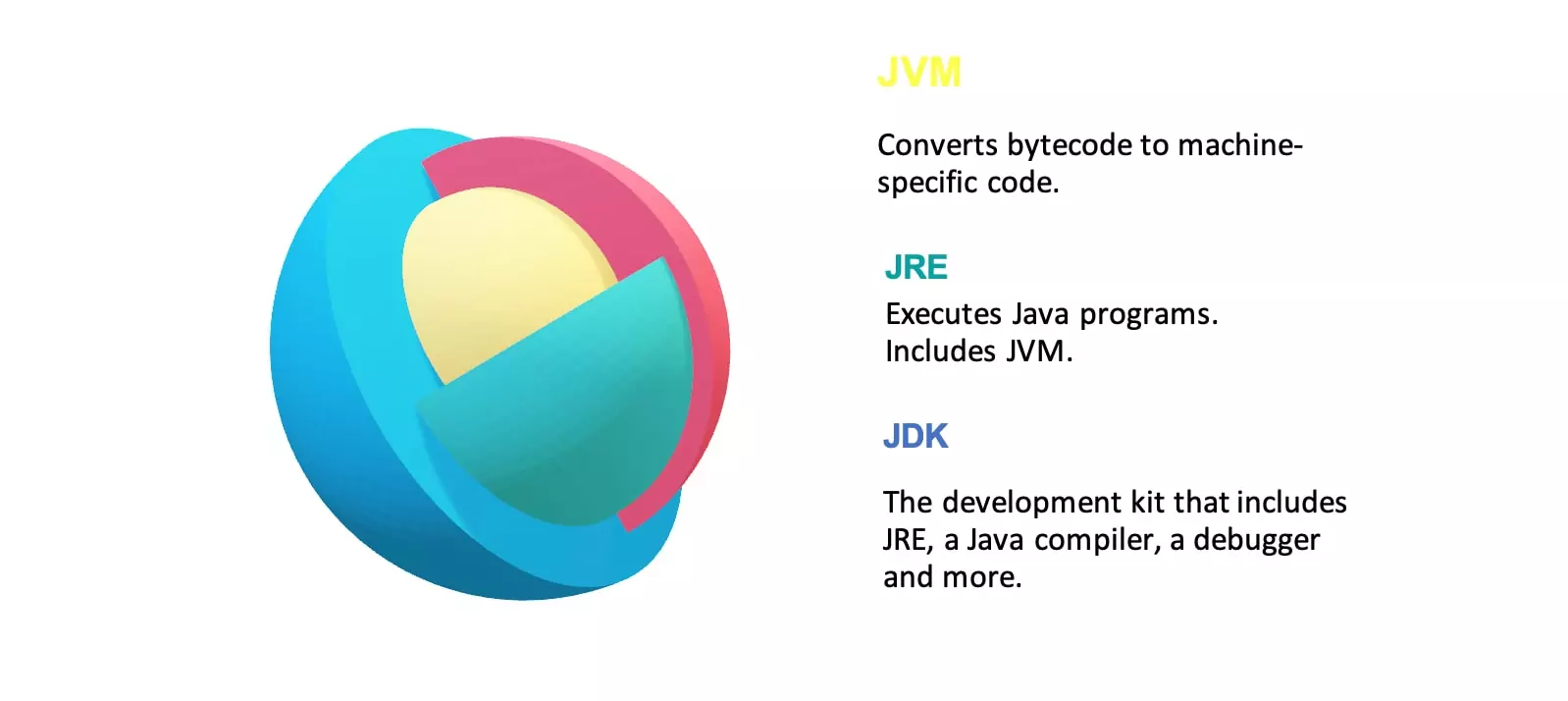 JVM

Converts bytecode to machine-specific code.

JRE

Executes Java programs.
Includes JVM.

JDK

The development kit that includes JRE, a Java compiler, a debugger and more.